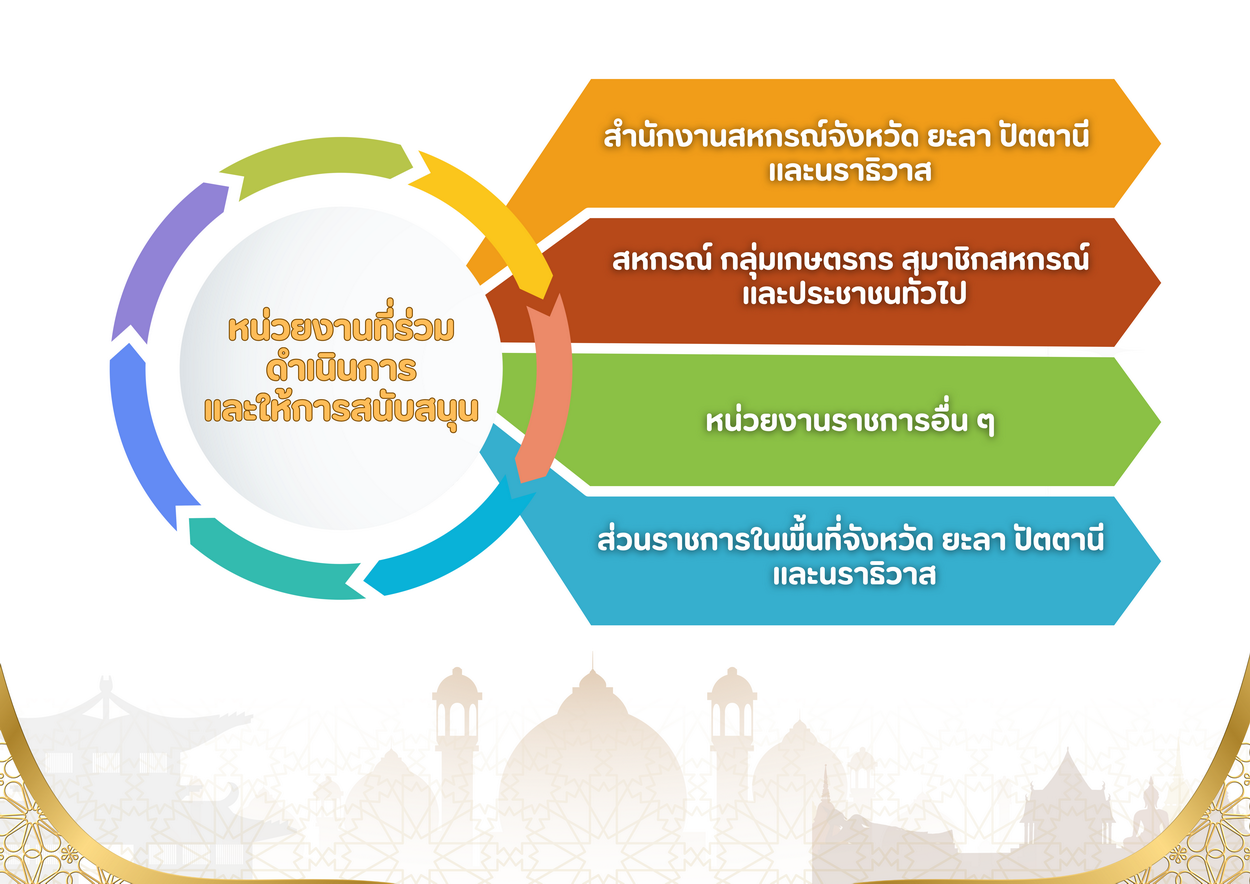 หน่วยงานที่ร่วมดำเนินการและให้การสนับสนุน

สำนักงานสหกรณ์จังหวัด ยะลา ปัตตานี และนราธิวาส

สหกรณ์ กลุ่มเกษตรกร สมาชิกสหกรณ์ และประชาชนทั่วไป

หน่วยงานราชการอื่น ๆ

ส่วนราชการในพื้นที่จังหวัด ยะลา ปัตตานี และนราธิวาส